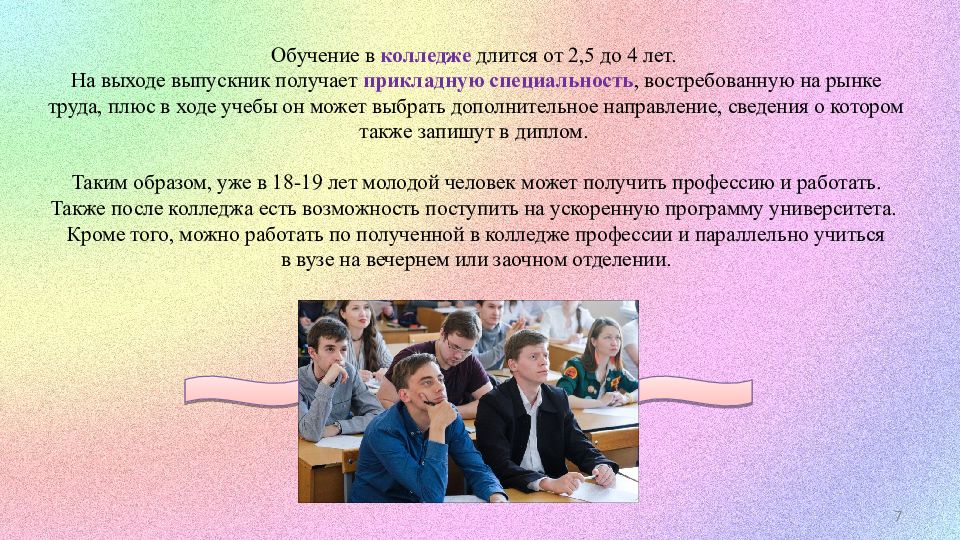 Обучение в колледже длится от 2,5 до 4 лет.
На выходе выпускник получает прикладную специальность, востребованную на рынке труда, плюс в ходе учебы он может выбрать дополнительное направление, сведения о котором также запишут в диплом.

Таким образом, уже в 18-19 лет молодой человек может получить профессию и работать. Также после колледжа есть возможность поступить на ускоренную программу университета. Кроме того, можно работать по полученной в колледже профессии и параллельно учиться в вузе на вечернем или заочном отделении.

7